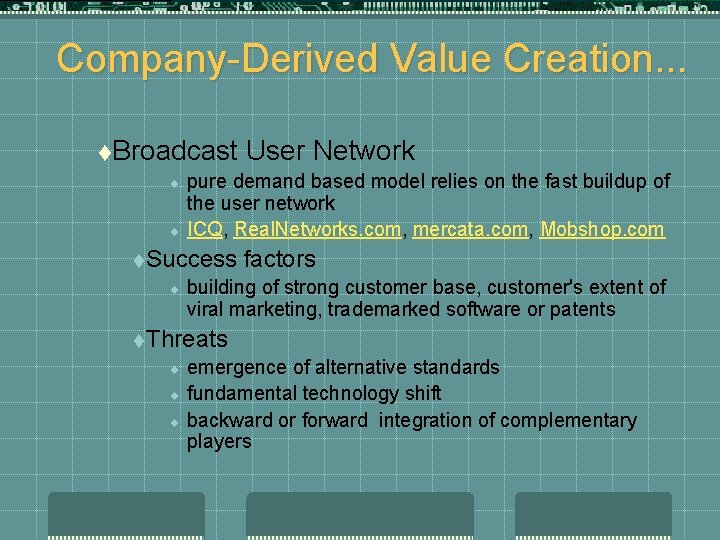 Company-Derived Value Creation...

Broadcast User Network
pure demand based model relies on the fast buildup of the user network
ICQ, RealNetworks.com, mercata.com, Mobshop.com

Success factors
building of strong customer base, customer's extent of viral marketing, trademarked software or patents

Threats
emergence of alternative standards
fundamental technology shift
backward or forward integration of complementary players